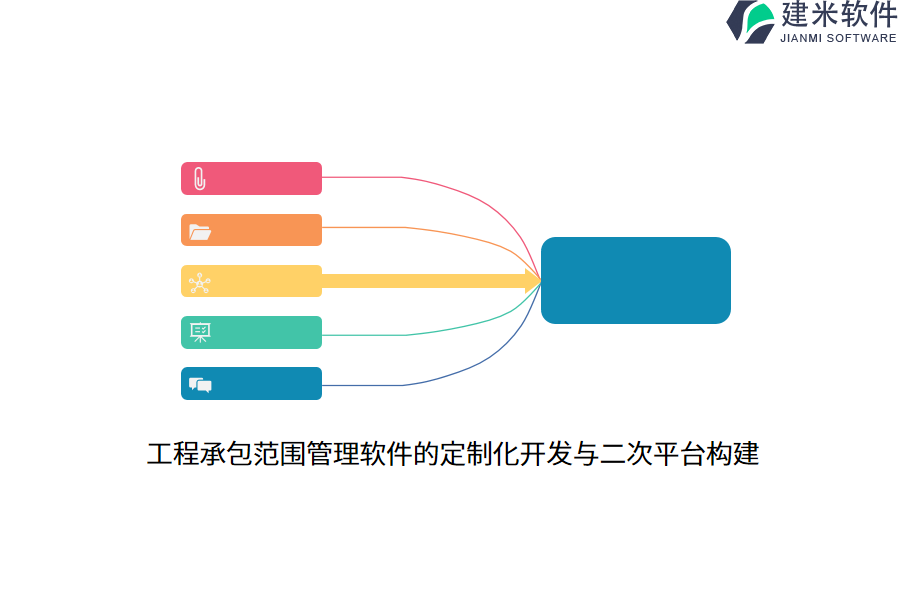 建米软件
JIANMI SOFTWARE

工程承包范围管理软件的定制化开发与二次平台构建